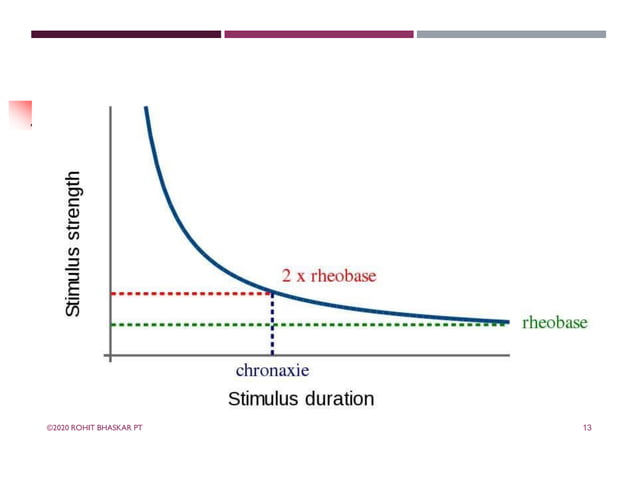 Stimulus strength

2 x rheobase

rheobase

chronaxie

Stimulus duration

©2020 ROHIT BHASKAR PT

13